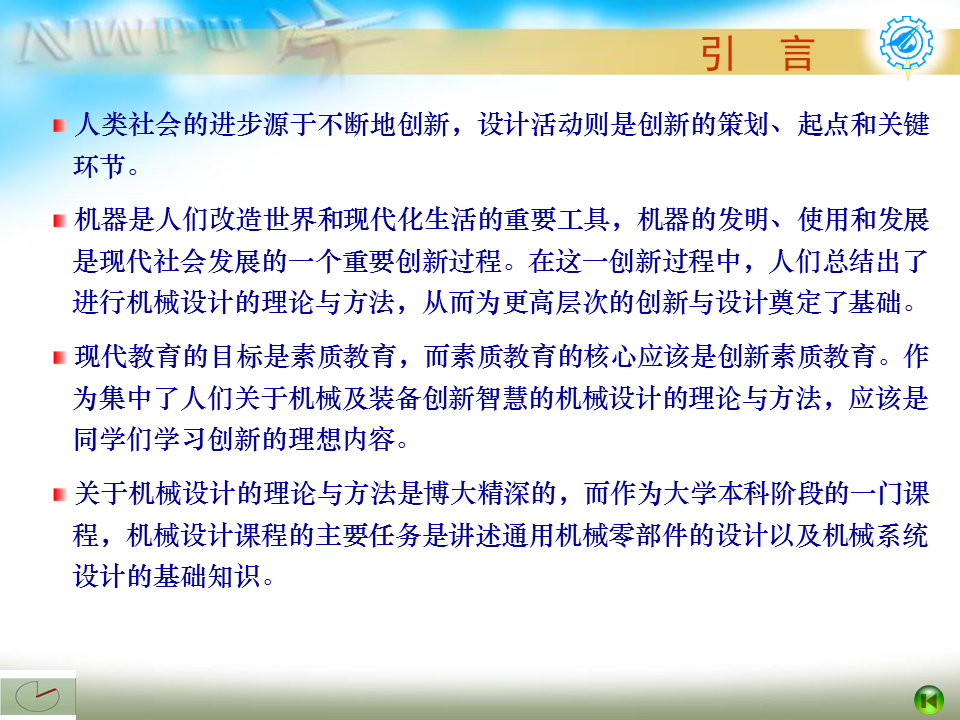 NWPU

引 言

人类社会的进步源于不断地创新，设计活动则是创新的策划、起点和关键环节。

机器是人们改造世界和现代化生活的重要工具，机器的发明、使用和发展是现代社会发展的一个重要创新过程。在这一创新过程中，人们总结出了进行机械设计的理论与方法，从而为更高层次的创新与设计奠定了基础。

现代教育的目标是素质教育，而素质教育的核心应该是创新素质教育。作为集中了人们关于机械及装备创新智慧的机械设计的理论与方法，应该是同学们学习创新的理想内容。

关于机械设计的理论与方法是博大精深的，而作为大学本科阶段的一门课程，机械设计课程的主要任务是讲述通用机械零部件的设计以及机械系统设计的基础知识。